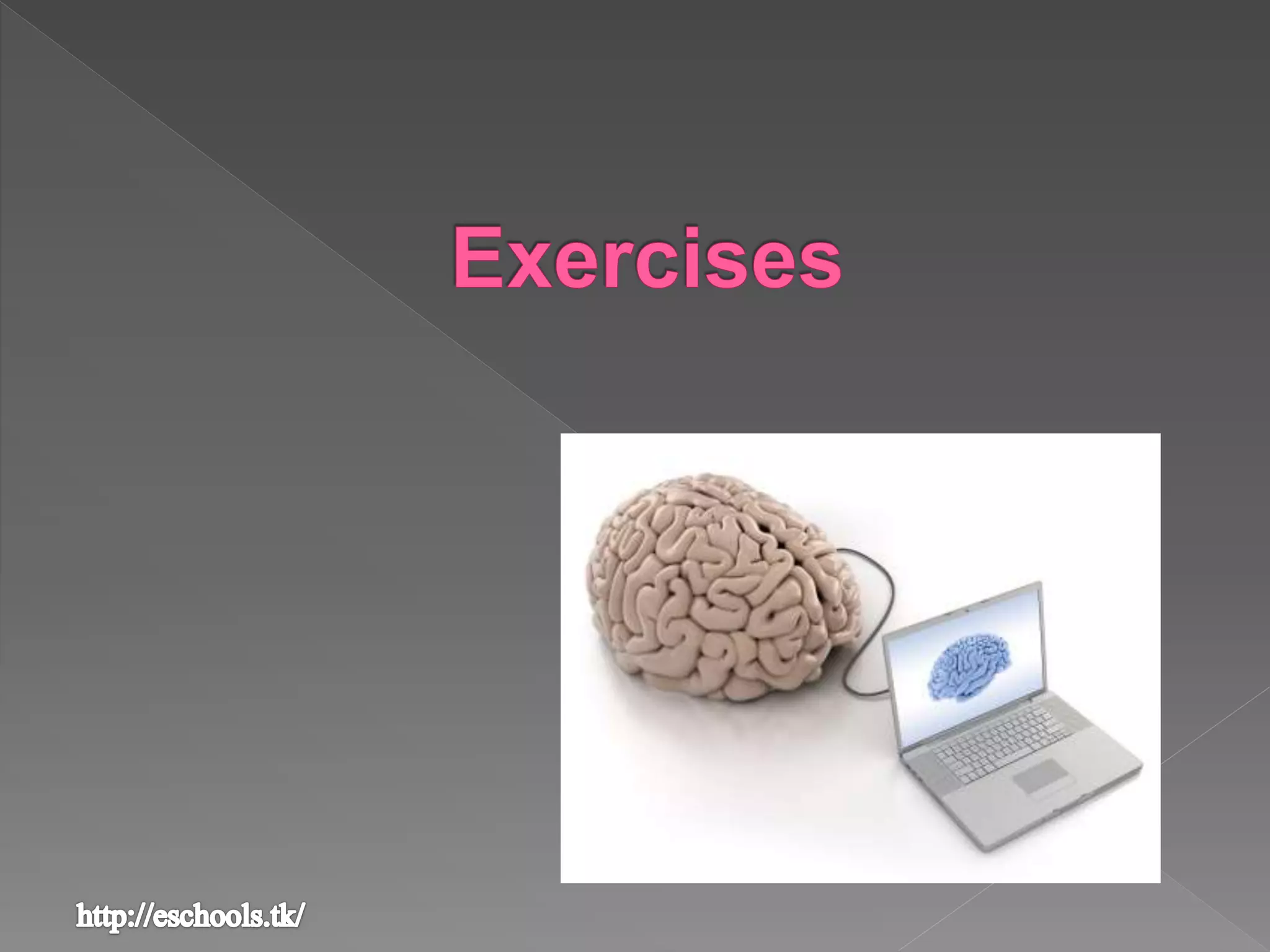 Exercises

http://eschools.tk/